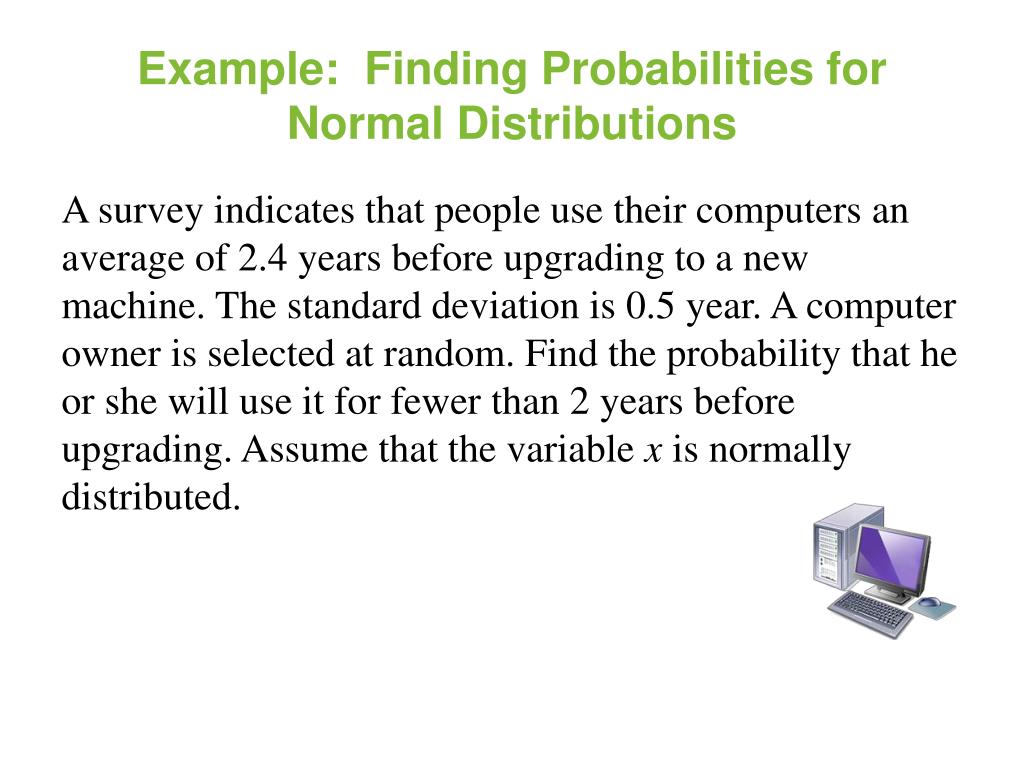 Example: Finding Probabilities for Normal Distributions

A survey indicates that people use their computers an average of 2.4 years before upgrading to a new machine. The standard deviation is 0.5 year. A computer owner is selected at random. Find the probability that he or she will use it for fewer than 2 years before upgrading. Assume that the variable $x$ is normally distributed.